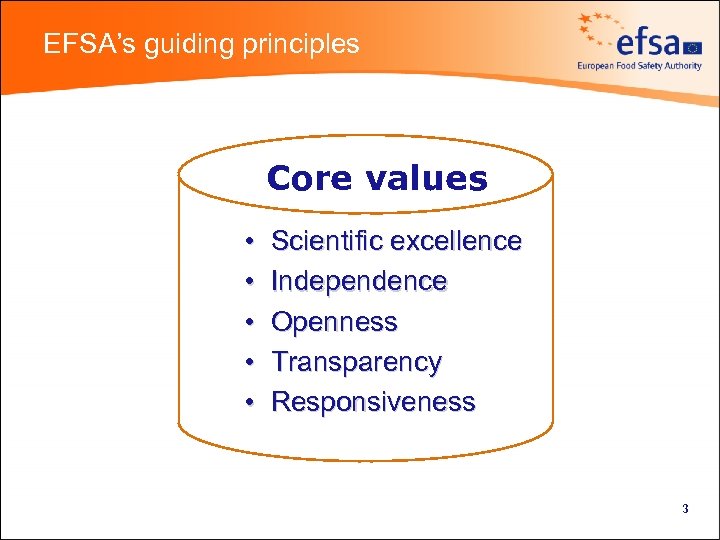 EFSA's guiding principles

efsa
European Food Safety Authority

Core values

• Scientific excellence
• Independence
• Openness
• Transparency
• Responsiveness

3